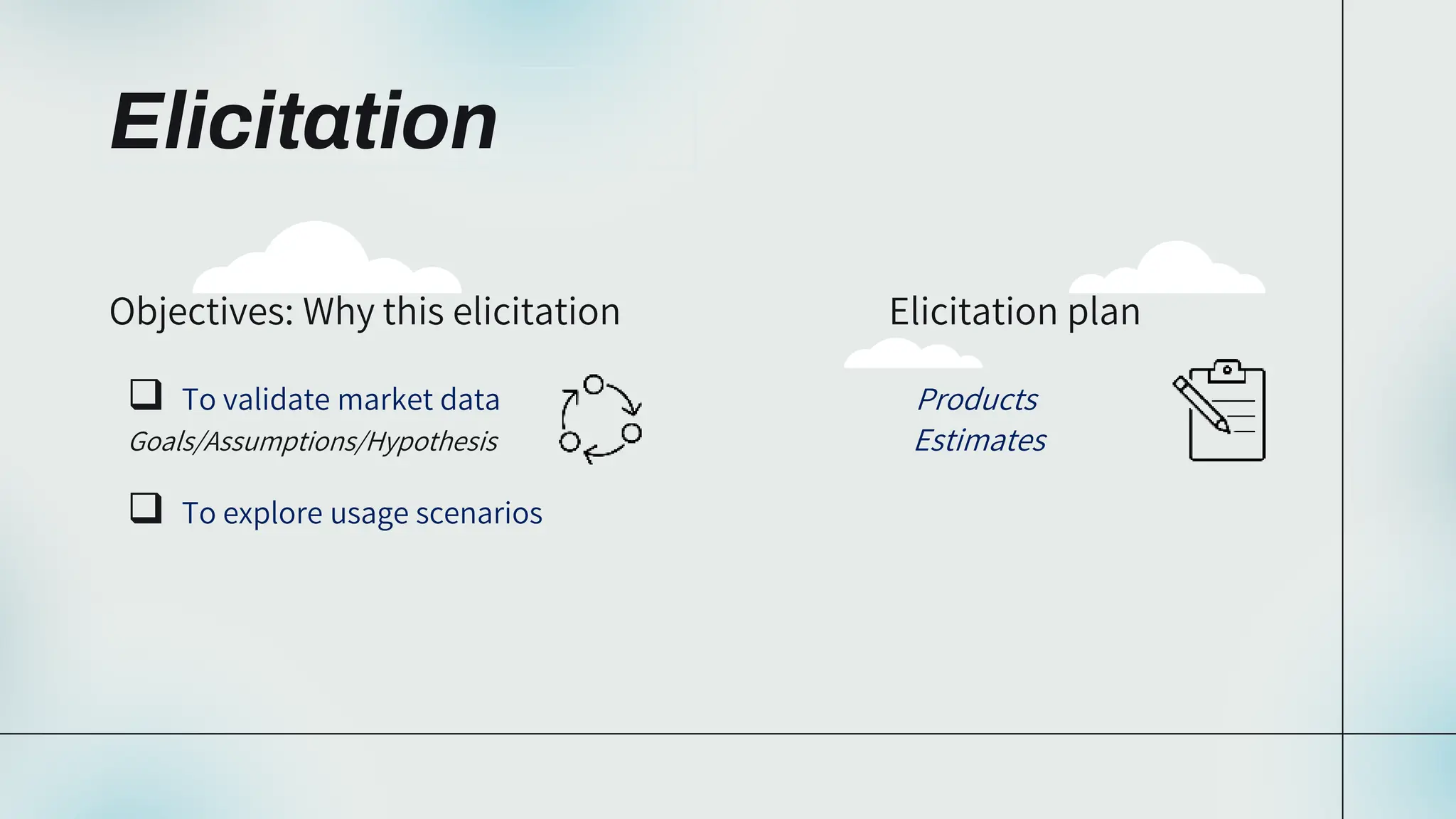 Elicitation

Objectives: Why this elicitation

❑ To validate market data
Goals/Assumptions/Hypothesis

❑ To explore usage scenarios

Elicitation plan

Products
Estimates